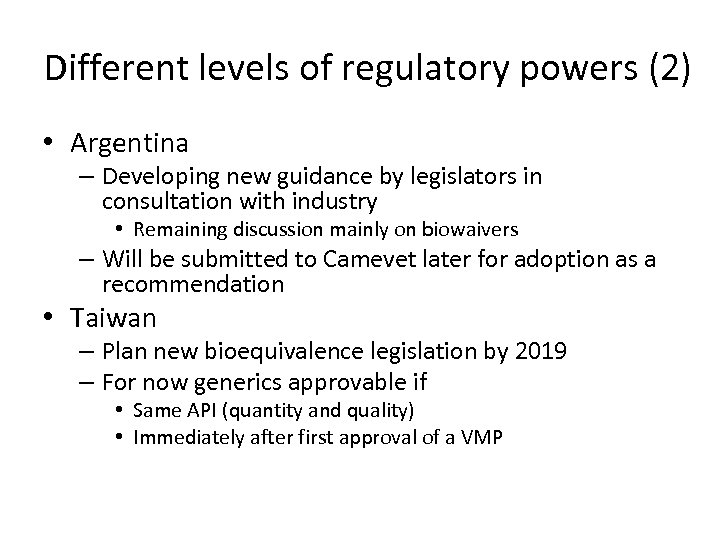 Different levels of regulatory powers (2)

• Argentina
– Developing new guidance by legislators in consultation with industry
• Remaining discussion mainly on biowaivers
– Will be submitted to Camevet later for adoption as a recommendation
• Taiwan
– Plan new bioequivalence legislation by 2019
– For now generics approvable if
• Same API (quantity and quality)
• Immediately after first approval of a VMP